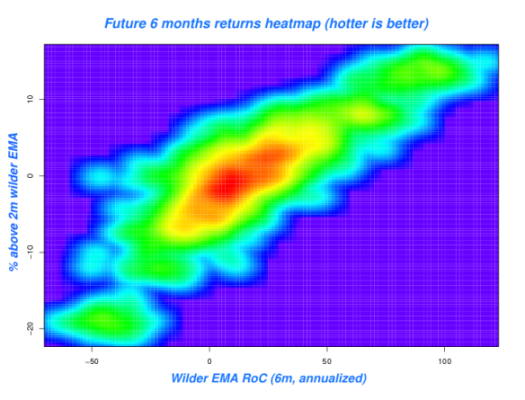 Future 6 months returns heatmap (hotter is better)

% above 2m wilder EMA

10
0
−10
−20

−50
0
50
100

Wilder EMA RoC (6m, annualized)